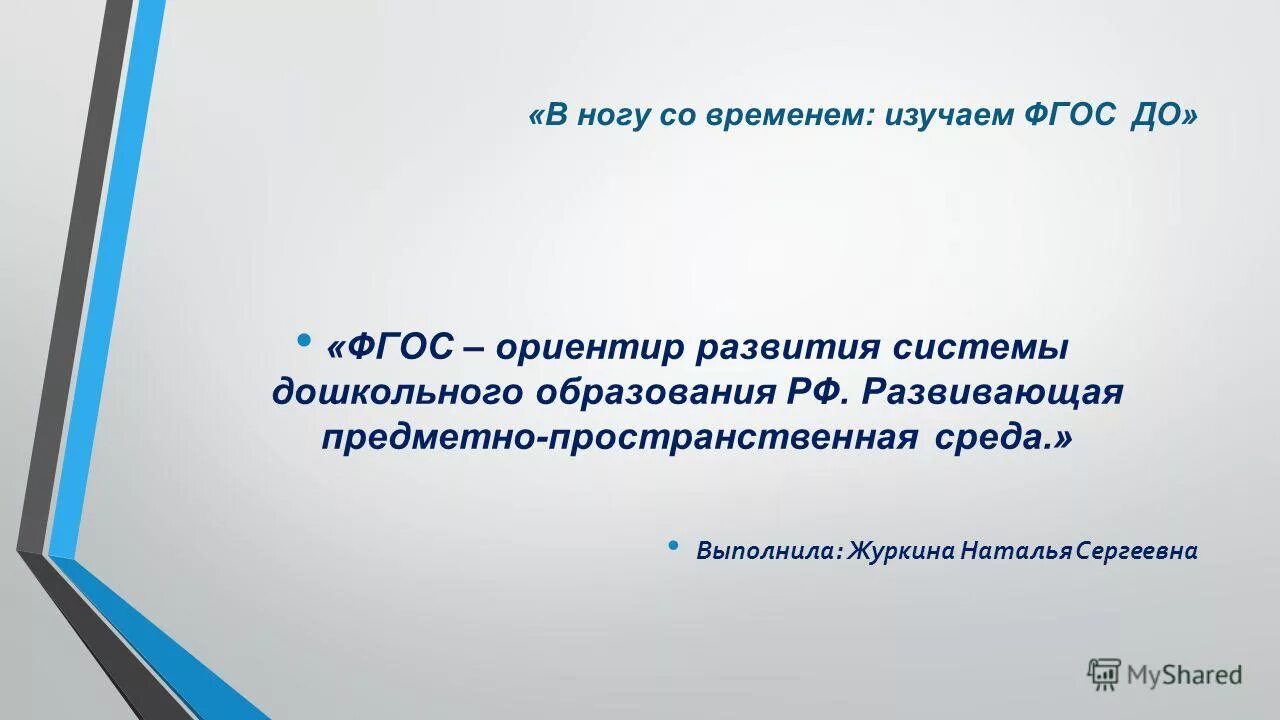 «В ногу со временем: изучаем ФГОС ДО»

• «ФГОС – ориентир развития системы дошкольного образования РФ. Развивающая предметно-пространственная среда.»

• Выполнила: Журкина Наталья Сергеевна

MyShared